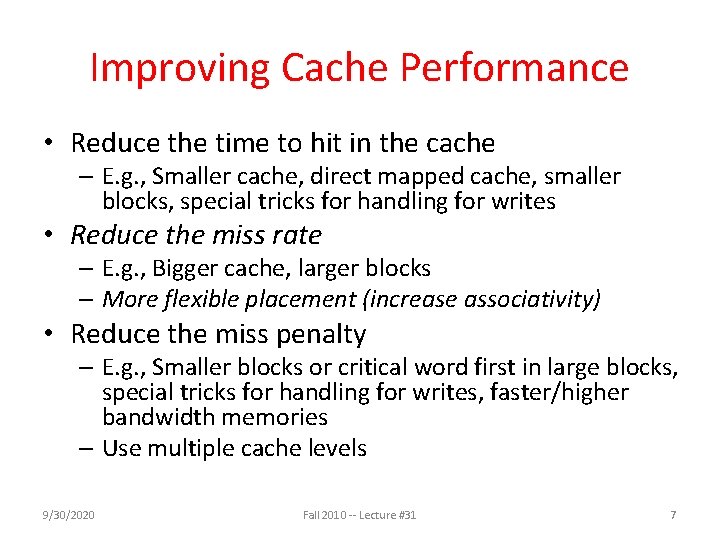 Improving Cache Performance

• Reduce the time to hit in the cache
– E.g., Smaller cache, direct mapped cache, smaller blocks, special tricks for handling for writes

• Reduce the miss rate
– E.g., Bigger cache, larger blocks
– More flexible placement (increase associativity)

• Reduce the miss penalty
– E.g., Smaller blocks or critical word first in large blocks, special tricks for handling for writes, faster/higher bandwidth memories
– Use multiple cache levels

9/30/2020 Fall 2010 -- Lecture #31 7